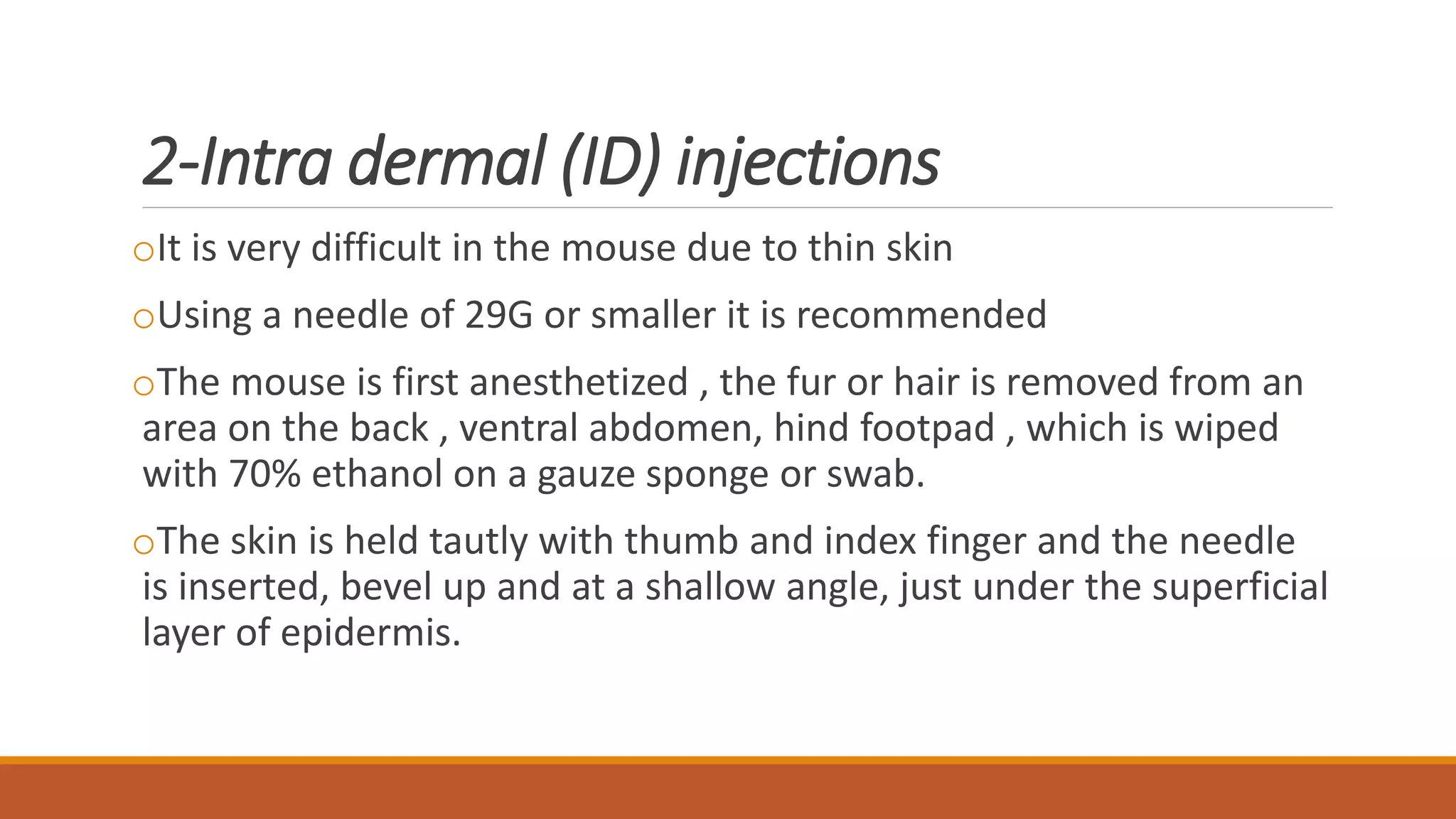 2-Intra dermal (ID) injections

○It is very difficult in the mouse due to thin skin

○Using a needle of 29G or smaller it is recommended

○The mouse is first anesthetized , the fur or hair is removed from an area on the back , ventral abdomen, hind footpad , which is wiped with 70% ethanol on a gauze sponge or swab.

○The skin is held tautly with thumb and index finger and the needle is inserted, bevel up and at a shallow angle, just under the superficial layer of epidermis.